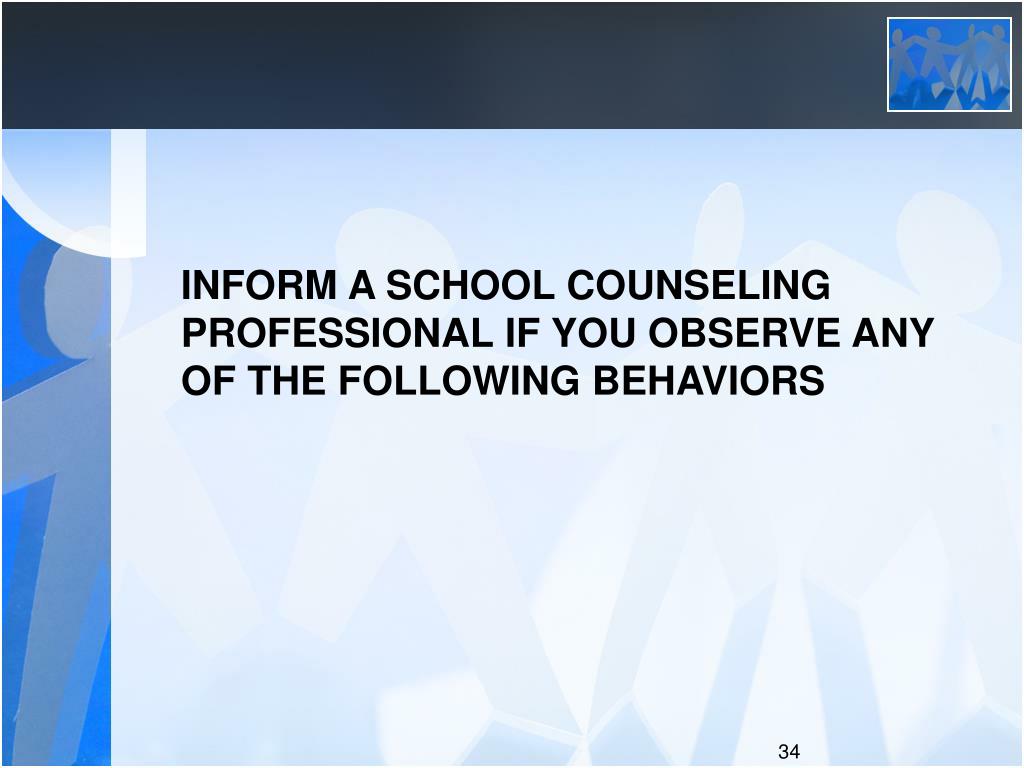 INFORM A SCHOOL COUNSELING PROFESSIONAL IF YOU OBSERVE ANY OF THE FOLLOWING BEHAVIORS

34